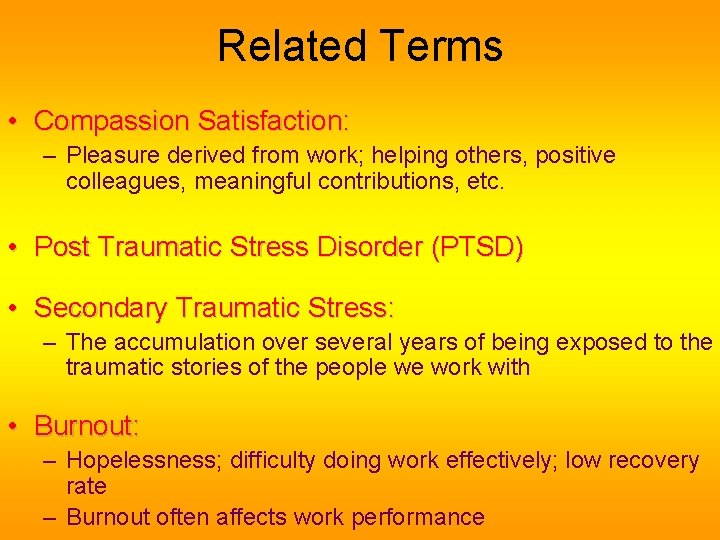 Related Terms

• Compassion Satisfaction:
– Pleasure derived from work; helping others, positive colleagues, meaningful contributions, etc.

• Post Traumatic Stress Disorder (PTSD)

• Secondary Traumatic Stress:
– The accumulation over several years of being exposed to the traumatic stories of the people we work with

• Burnout:
– Hopelessness; difficulty doing work effectively; low recovery rate
– Burnout often affects work performance